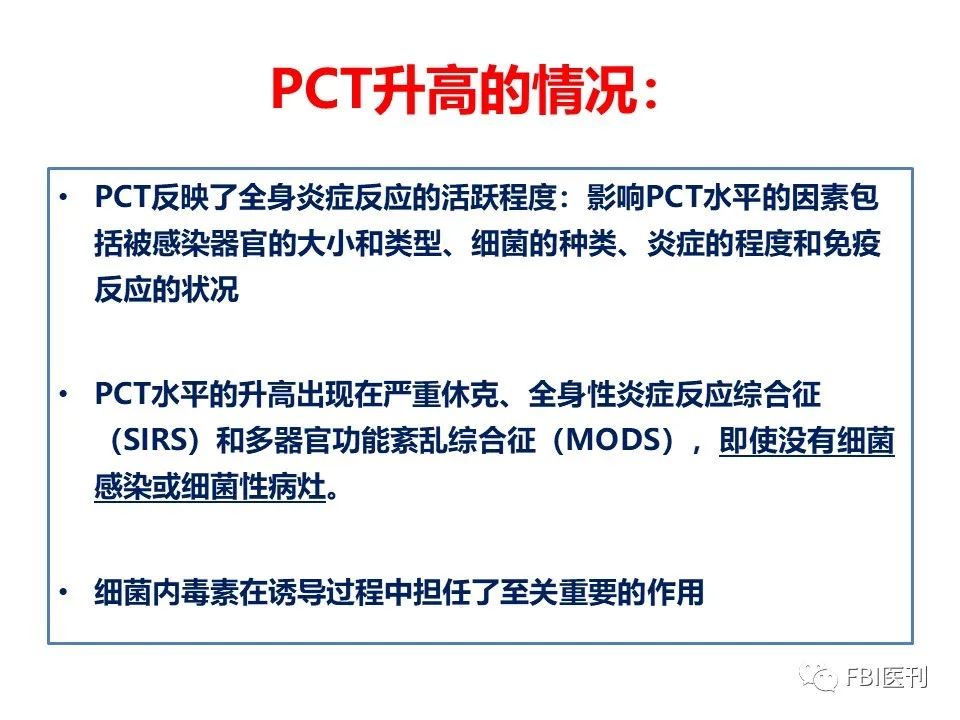 PCT升高的情况：

• PCT反映了全身炎症反应的活跃程度：影响PCT水平的因素包括被感染器官的大小和类型、细菌的种类、炎症的程度和免疫反应的状况

• PCT水平的升高出现在严重休克、全身性炎症反应综合征（SIRS）和多器官功能紊乱综合征（MODS），即使没有细菌感染或细菌性病灶。

• 细菌内毒素在诱导过程中担任了至关重要的作用

FBI医刊